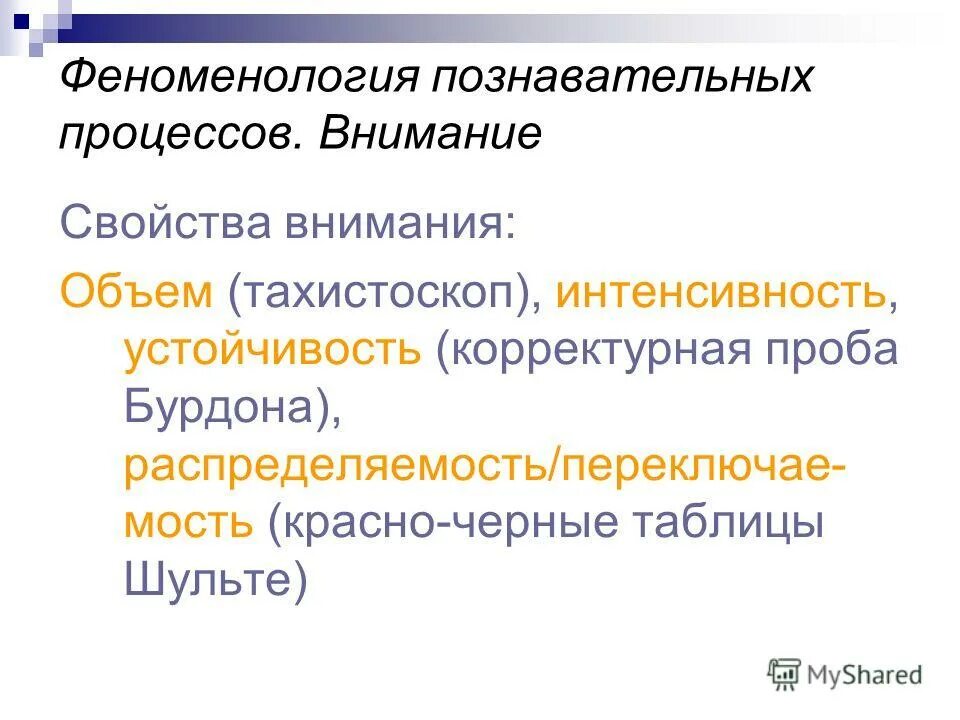 Феноменология познавательных процессов. Внимание

Свойства внимания:

Объем (тахистоскоп), интенсивность, устойчивость (корректурная проба Бурдона), распределяемость/переключаемость (красно-черные таблицы Шульте)

MyShared